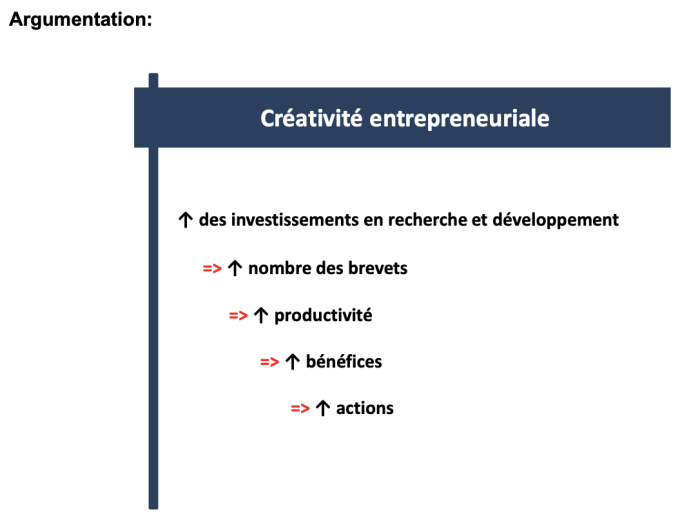 Argumentation:

Créativité entrepreneuriale

↑ des investissements en recherche et développement

=> ↑ nombre des brevets

=> ↑ productivité

=> ↑ bénéfices

=> ↑ actions